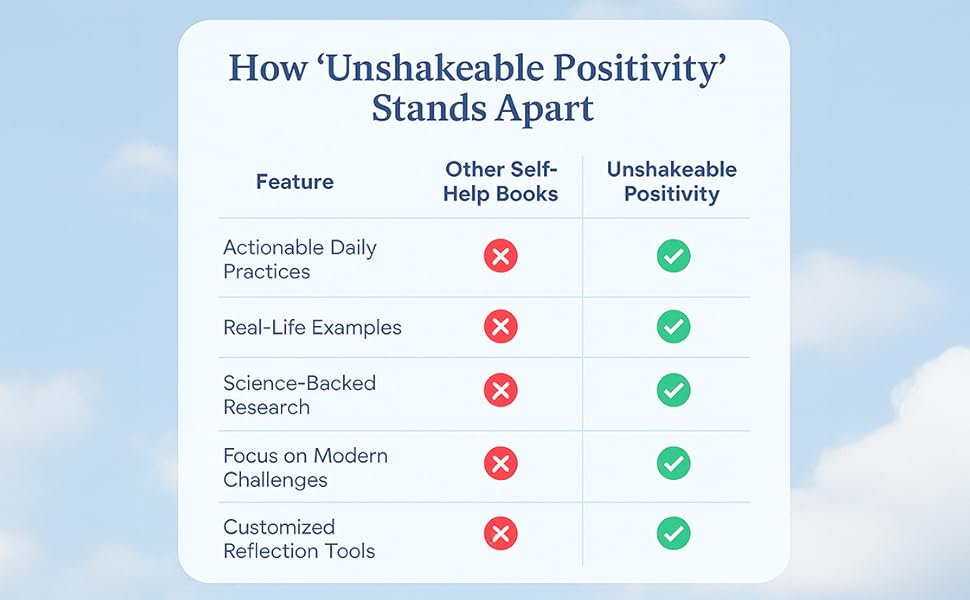 How 'Unshakeable Positivity' Stands Apart

| Feature | Other Self-Help Books | Unshakeable Positivity |
|---|---|---|
| Actionable Daily Practices | ✗ | ✓ |
| Real-Life Examples | ✗ | ✓ |
| Science-Backed Research | ✗ | ✓ |
| Focus on Modern Challenges | ✗ | ✓ |
| Customized Reflection Tools | ✗ | ✓ |